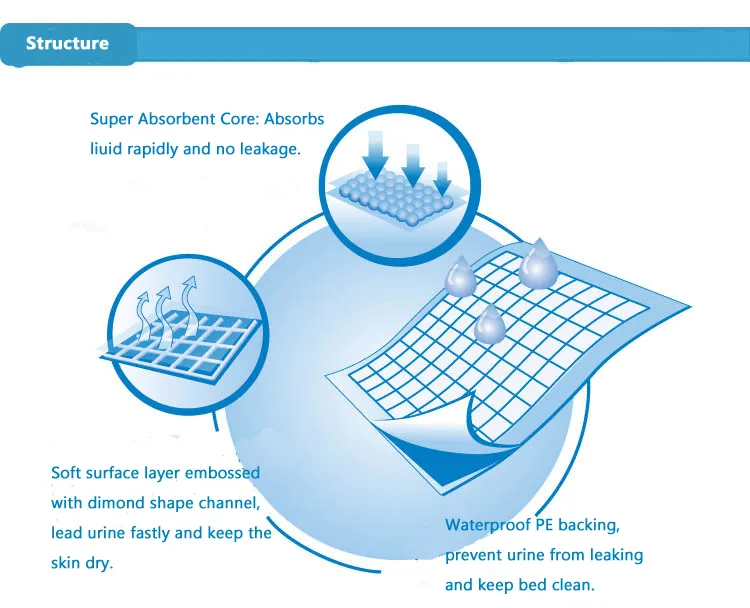 Structure

Super Absorbent Core: Absorbs liuid rapidly and no leakage.

Soft surface layer embossed with dimond shape channel, lead urine fastly and keep the skin dry.

Waterproof PE backing, prevent urine from leaking and keep bed clean.